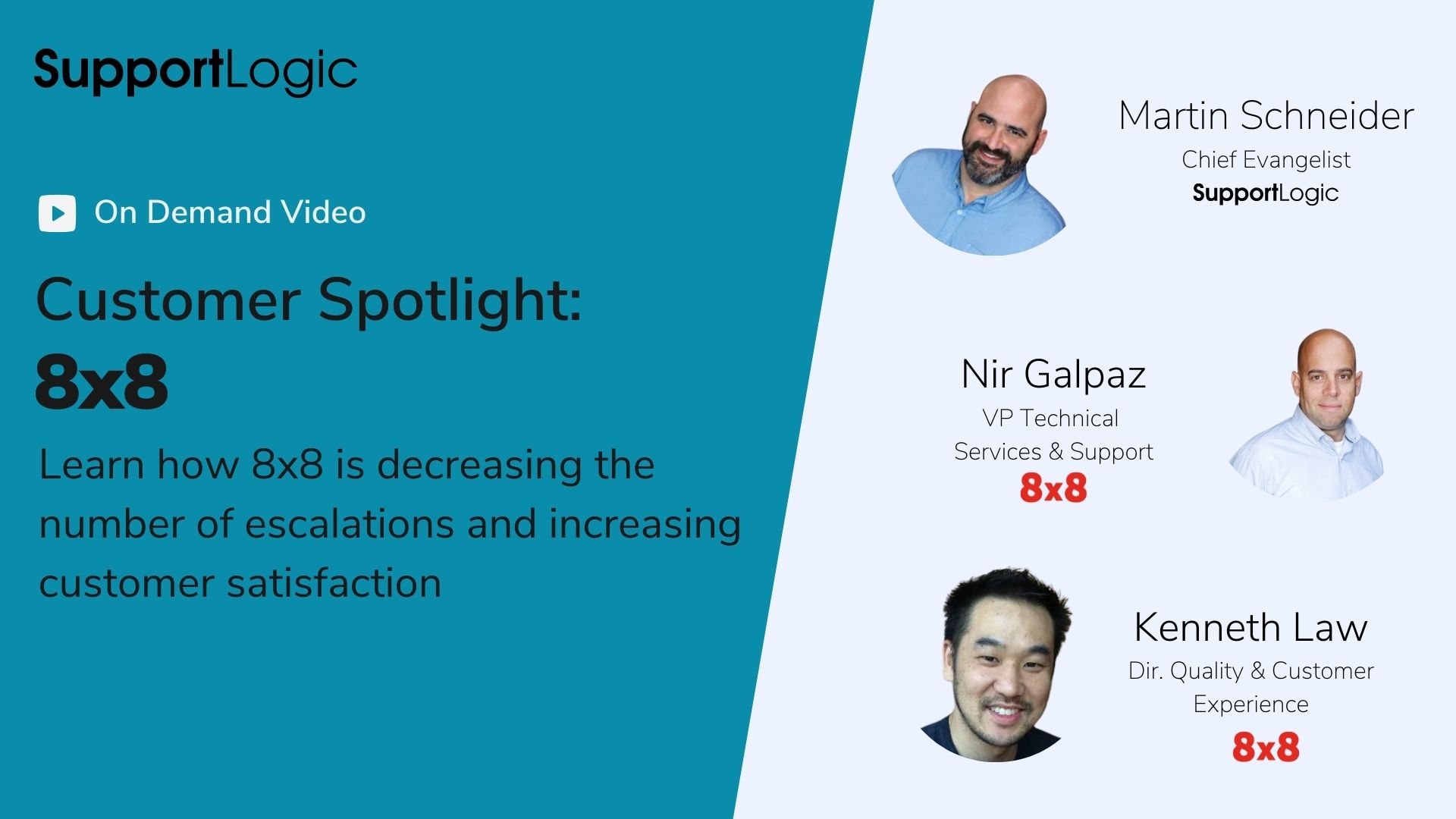 SupportLogic

On Demand Video

Customer Spotlight:
8x8

Learn how 8x8 is decreasing the number of escalations and increasing customer satisfaction

Martin Schneider
Chief Evangelist
SupportLogic

Nir Galpaz
VP Technical Services & Support
8x8

Kenneth Law
Dir. Quality & Customer Experience
8x8